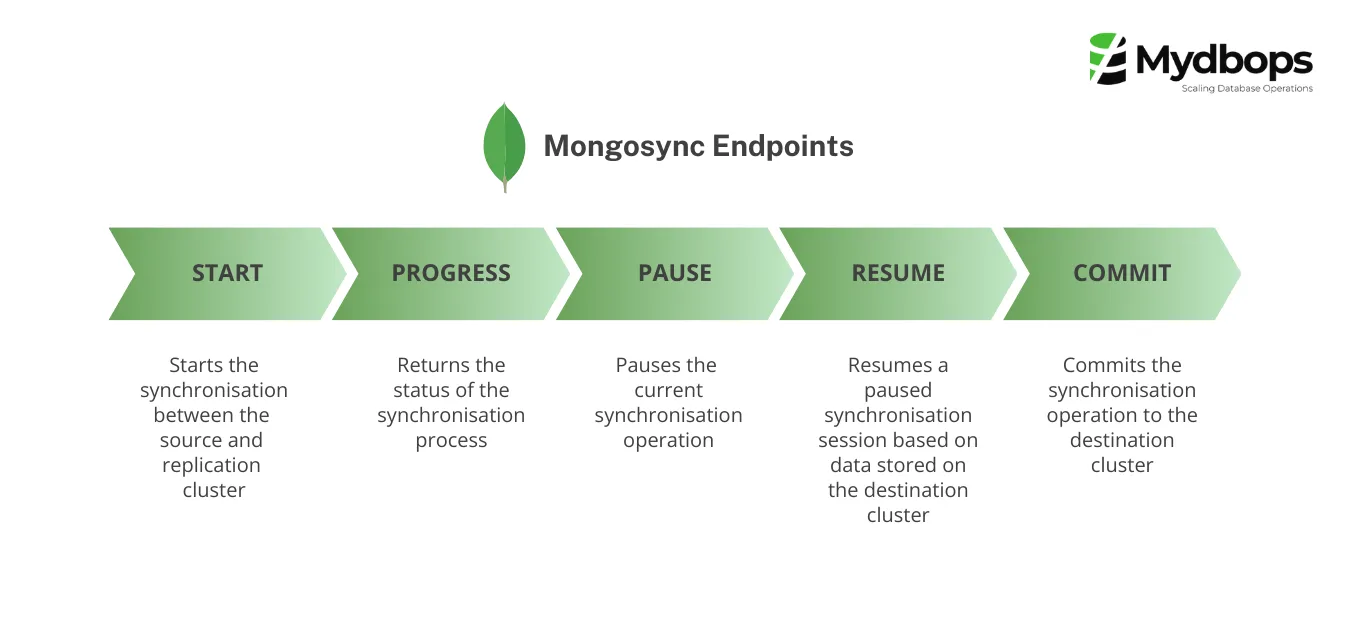 Mydbops
Scaling Database Operations

Mongosync Endpoints

START

PROGRESS

PAUSE

RESUME

COMMIT

Starts the synchronisation between the source and replication cluster

Returns the status of the synchronisation process

Pauses the current synchronisation operation

Resumes a paused synchronisation session based on data stored on the destination cluster

Commits the synchronisation operation to the destination cluster